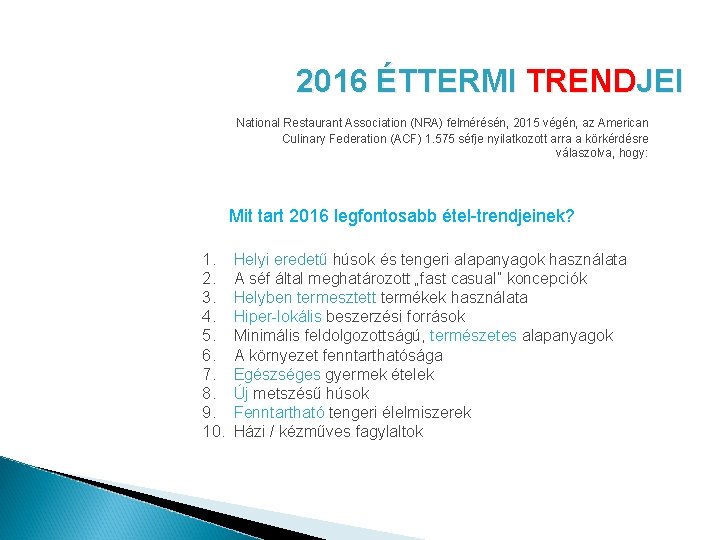 2016 ÉTTERMI TRENDJEI

National Restaurant Association (NRA) felmérésén, 2015 végén, az American Culinary Federation (ACF) 1.575 séfje nyilatkozott arra a körkérdésre válaszolva, hogy:

Mit tart 2016 legfontosabb étel-trendjeinek?

1. Helyi eredetű húsok és tengeri alapanyagok használata
2. A séf által meghatározott „fast casual" koncepciók
3. Helyben termesztett termékek használata
4. Hiper-lokális beszerzési források
5. Minimális feldolgozottságú, természetes alapanyagok
6. A környezet fenntarthatósága
7. Egészséges gyermek ételek
8. Új metszésű húsok
9. Fenntartható tengeri élelmiszerek
10. Házi / kézműves fagylaltok